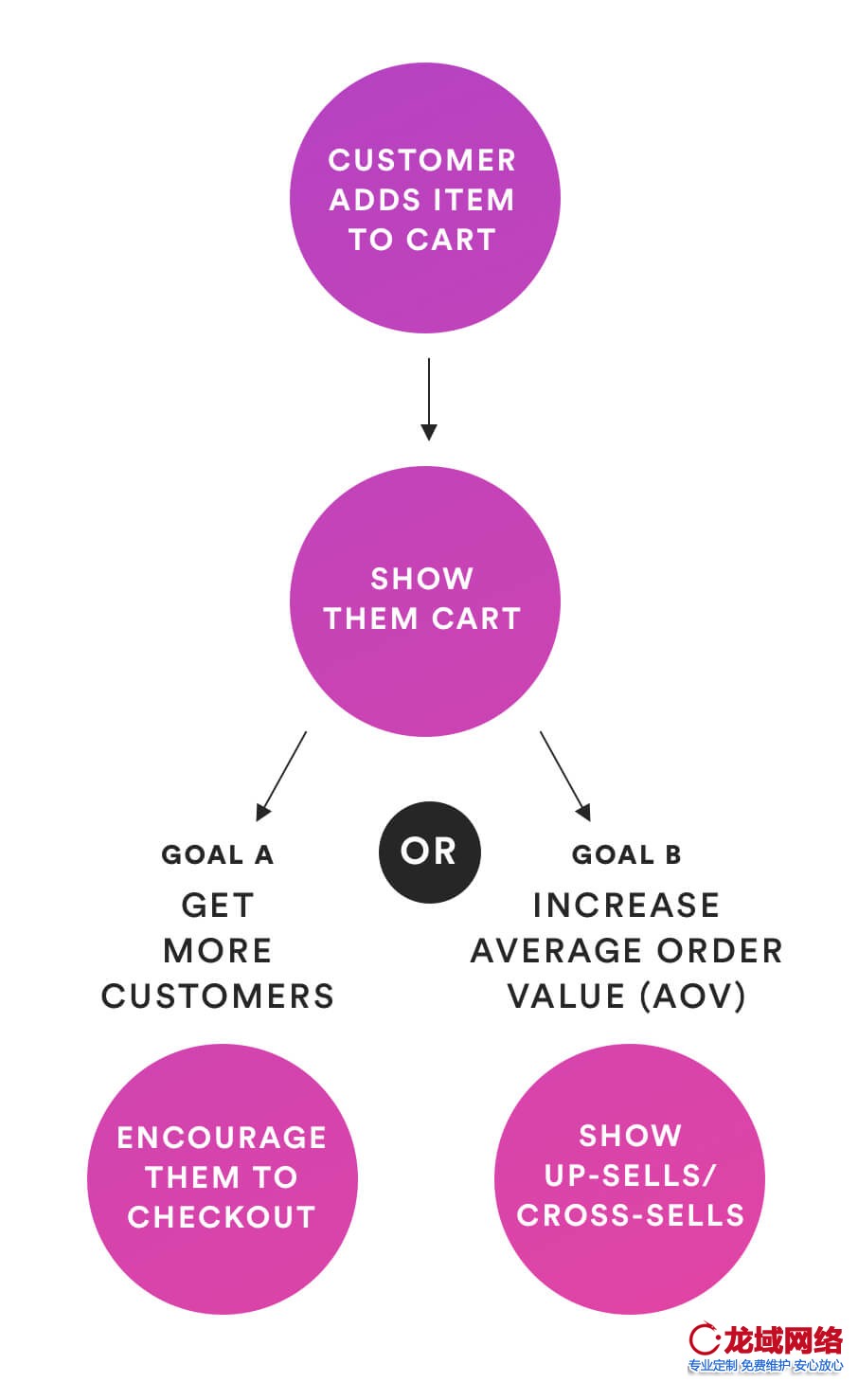 CUSTOMER ADDS ITEM TO CART

SHOW THEM CART

GOAL A

GET MORE CUSTOMERS

OR

GOAL B

INCREASE AVERAGE ORDER VALUE (AOV)

ENCOURAGE THEM TO CHECKOUT

SHOW UP-SELLS/ CROSS-SELLS

龙域网络
专业定制 免费维护 安心放心